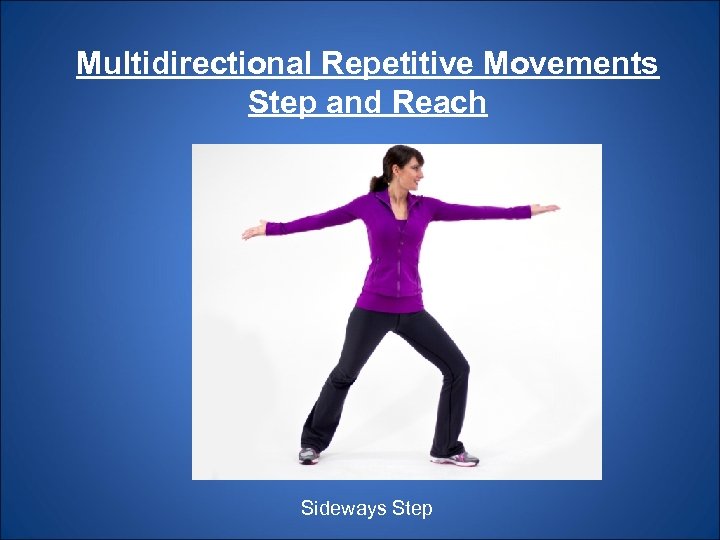 Multidirectional Repetitive Movements
Step and Reach

Sideways Step